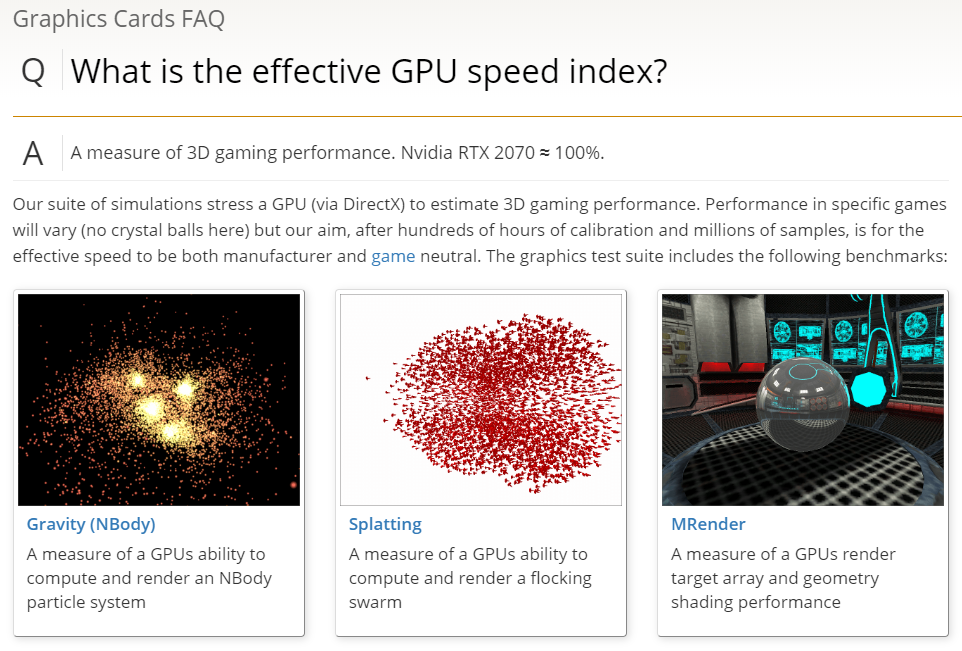 Graphics Cards FAQ

Q What is the effective GPU speed index?

A A measure of 3D gaming performance. Nvidia RTX 2070 ≈ 100%.

Our suite of simulations stress a GPU (via DirectX) to estimate 3D gaming performance. Performance in specific games will vary (no crystal balls here) but our aim, after hundreds of hours of calibration and millions of samples, is for the effective speed to be both manufacturer and game neutral. The graphics test suite includes the following benchmarks:

Gravity (NBody)
A measure of a GPUs ability to compute and render an NBody particle system

Splatting
A measure of a GPUs ability to compute and render a flocking swarm

MRender
A measure of a GPUs render target array and geometry shading performance